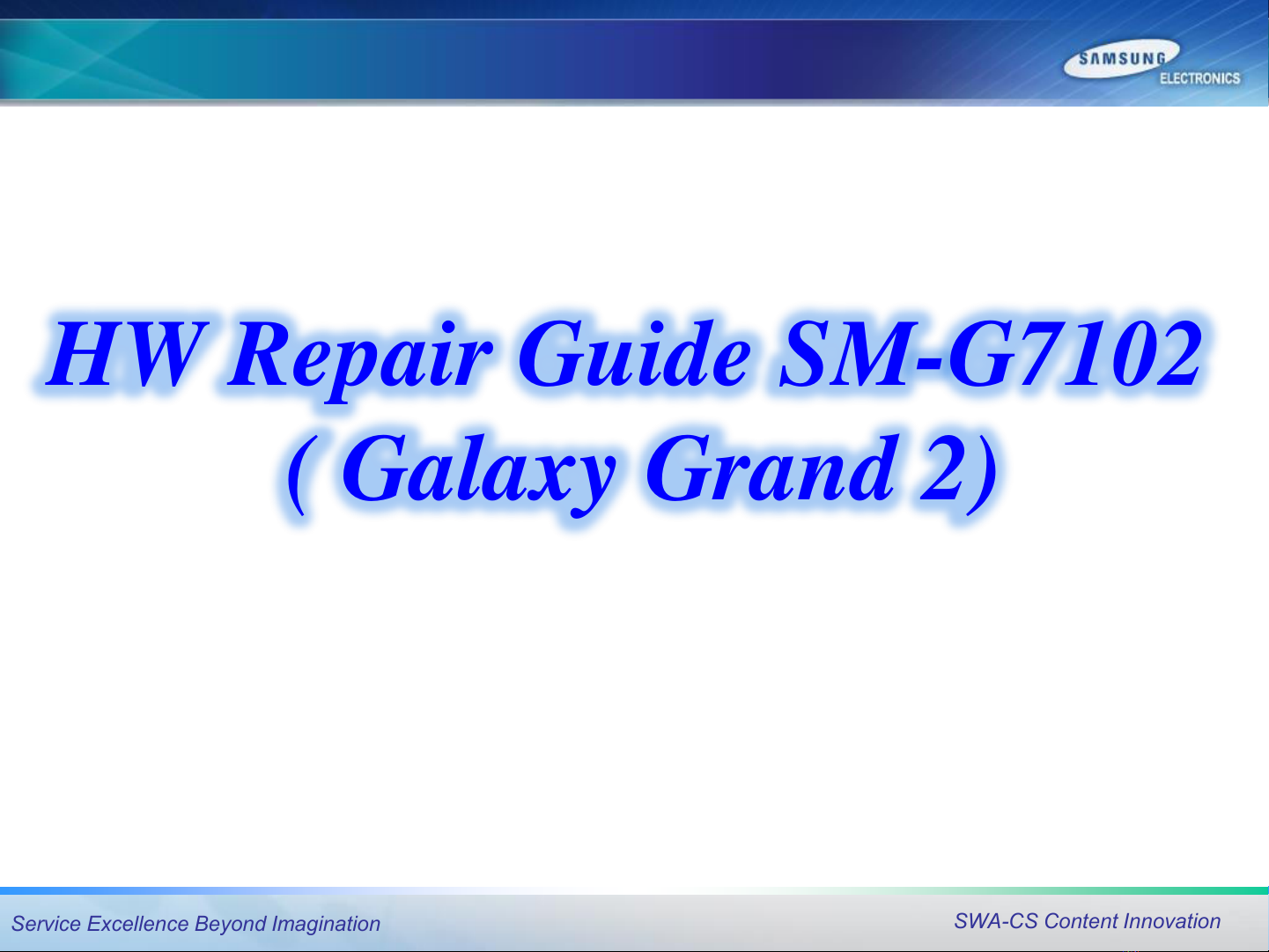 SAMSUNG
ELECTRONICS

HW Repair Guide SM-G7102
( Galaxy Grand 2)

Service Excellence Beyond Imagination

SWA-CS Content Innovation